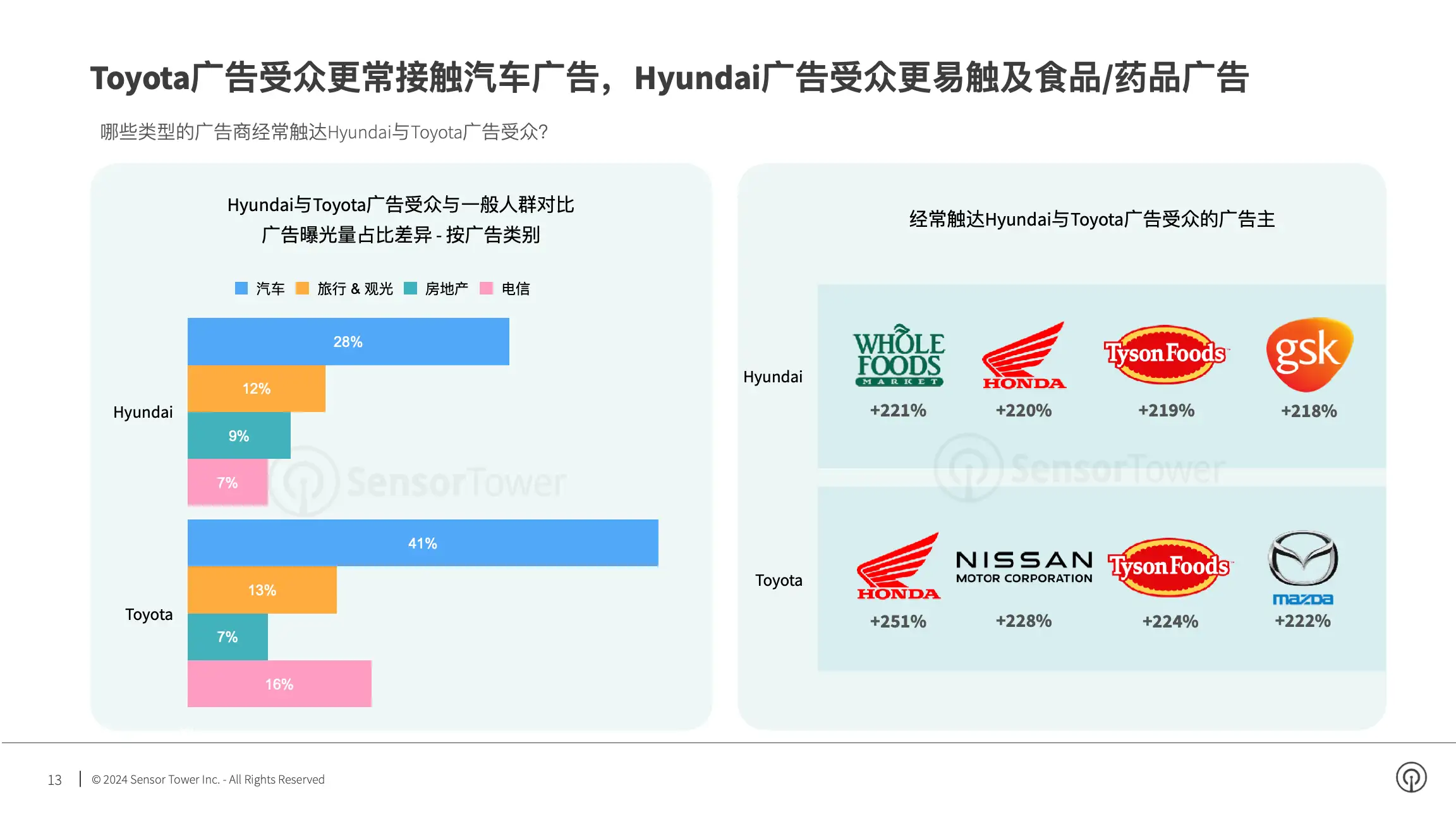 Toyota广告受众更常接触汽车广告，Hyundai广告受众更易触及食品/药品广告

哪些类型的广告商经常触达Hyundai与Toyota广告受众?

Hyundai与Toyota广告受众与一般人群对比
广告曝光量占比差异 - 按广告类别

汽车 旅行 & 观光 房地产 电信

Hyundai

28%

12%

9%

7%

Toyota

41%

13%

7%

16%

经常触达Hyundai与Toyota广告受众的广告主

Hyundai

WHOLE FOODS MARKET
+221%

HONDA
+220%

Tyson Foods
+219%

gsk
+218%

Toyota

HONDA
+251%

NISSAN MOTOR CORPORATION
+228%

Tyson Foods
+224%

mazda
+222%

13 | © 2024 Sensor Tower Inc. - All Rights Reserved

SensorTower